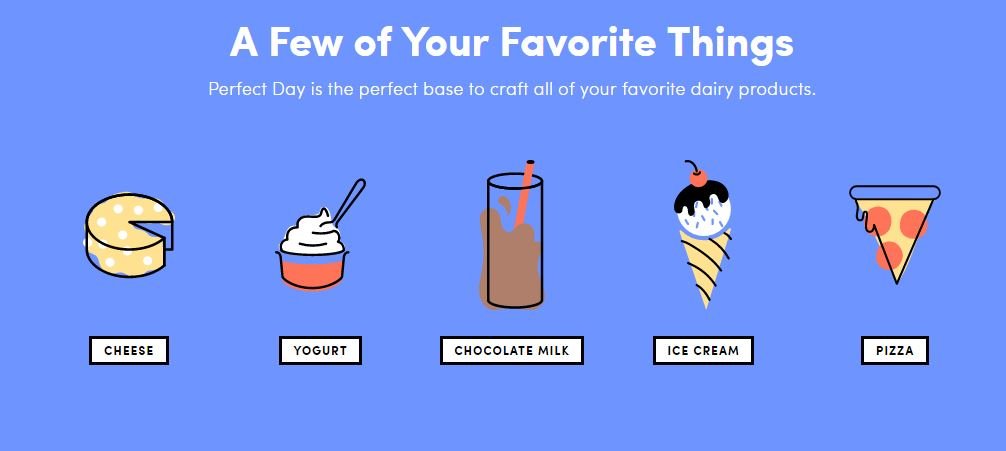 A Few of Your Favorite Things

Perfect Day is the perfect base to craft all of your favorite dairy products.

CHEESE

YOGURT

CHOCOLATE MILK

ICE CREAM

PIZZA